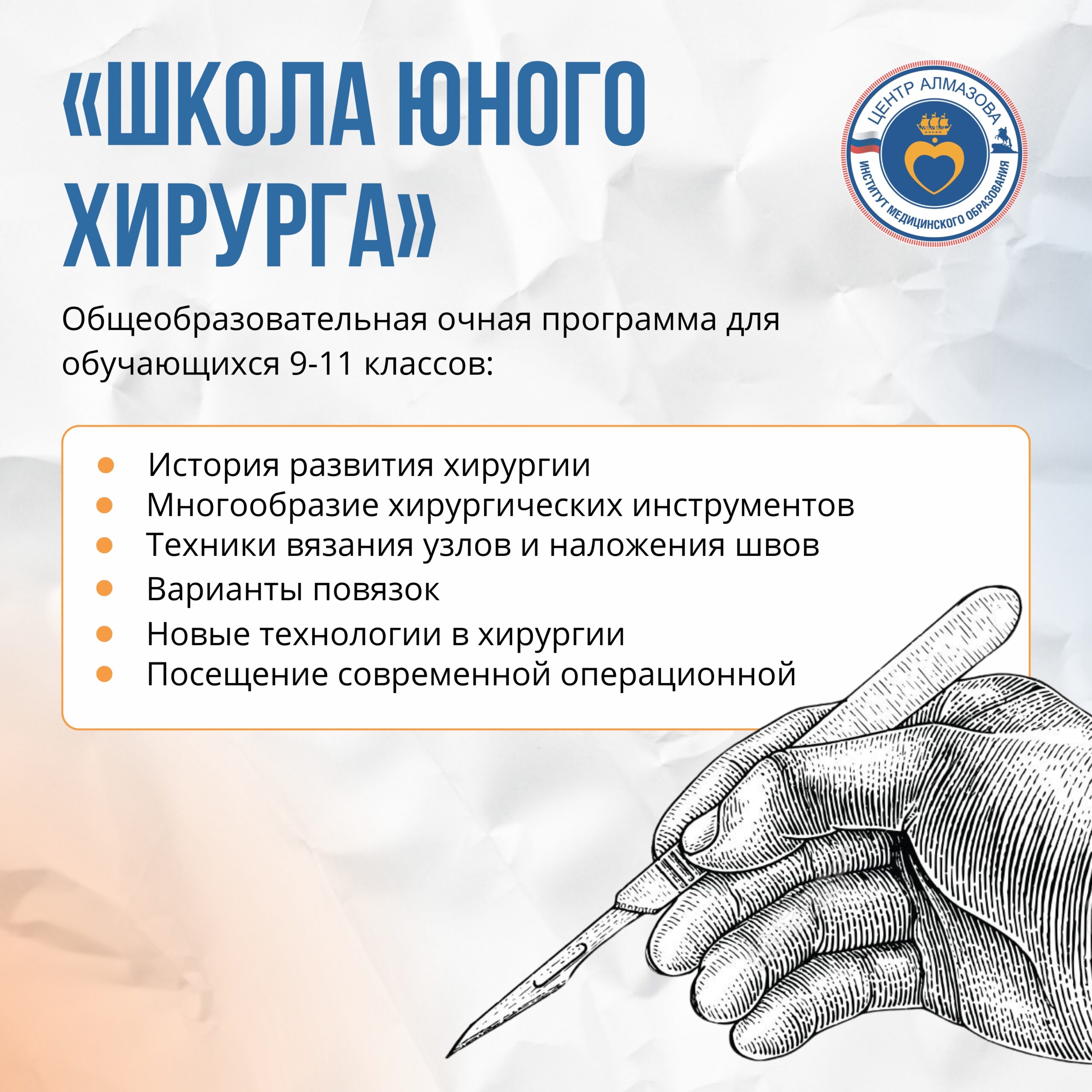 «ШКОЛА ЮНОГО ХИРУРГА»

ЦЕНТР АЛМАЗОВА
ИНСТИТУТ МЕДИЦИНСКОГО ОБРАЗОВАНИЯ

Общеобразовательная очная программа для обучающихся 9-11 классов:

- История развития хирургии
- Многообразие хирургических инструментов
- Техники вязания узлов и наложения швов
- Варианты повязок
- Новые технологии в хирургии
- Посещение современной операционной